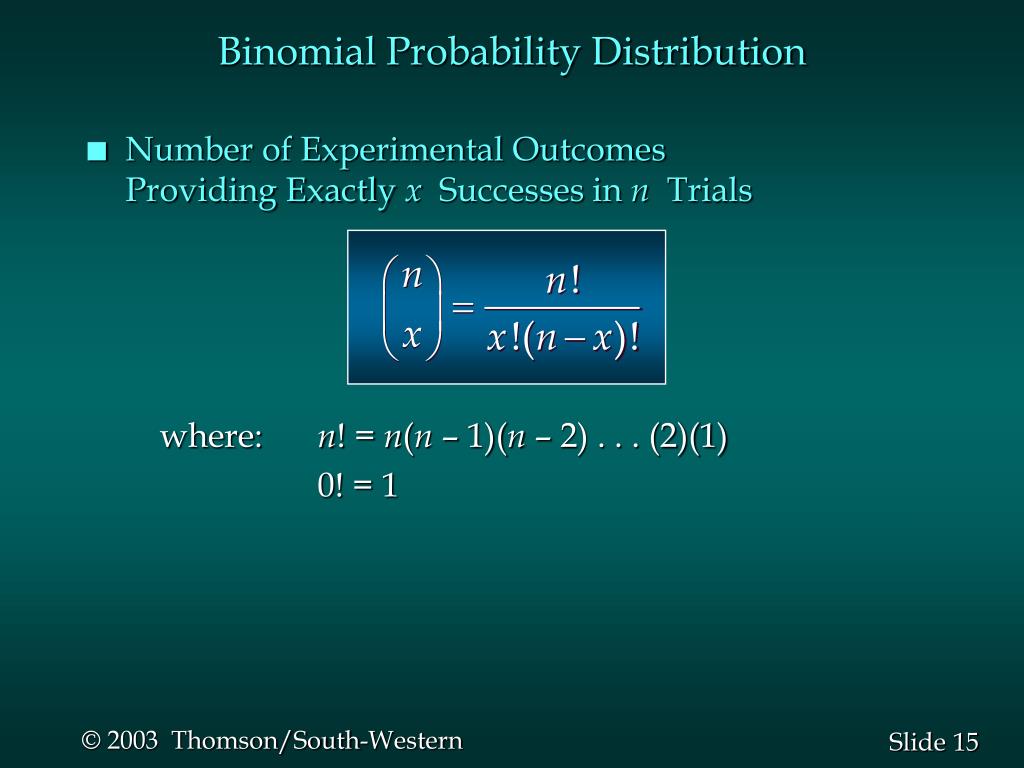 Binomial Probability Distribution

■ Number of Experimental Outcomes Providing Exactly $x$ Successes in $n$ Trials

$\binom{n}{x} = \frac{n!}{x!(n-x)!}$

where: $n! = n(n-1)(n-2) \ldots (2)(1)$

$0! = 1$

© 2003 Thomson/South-Western

Slide 15